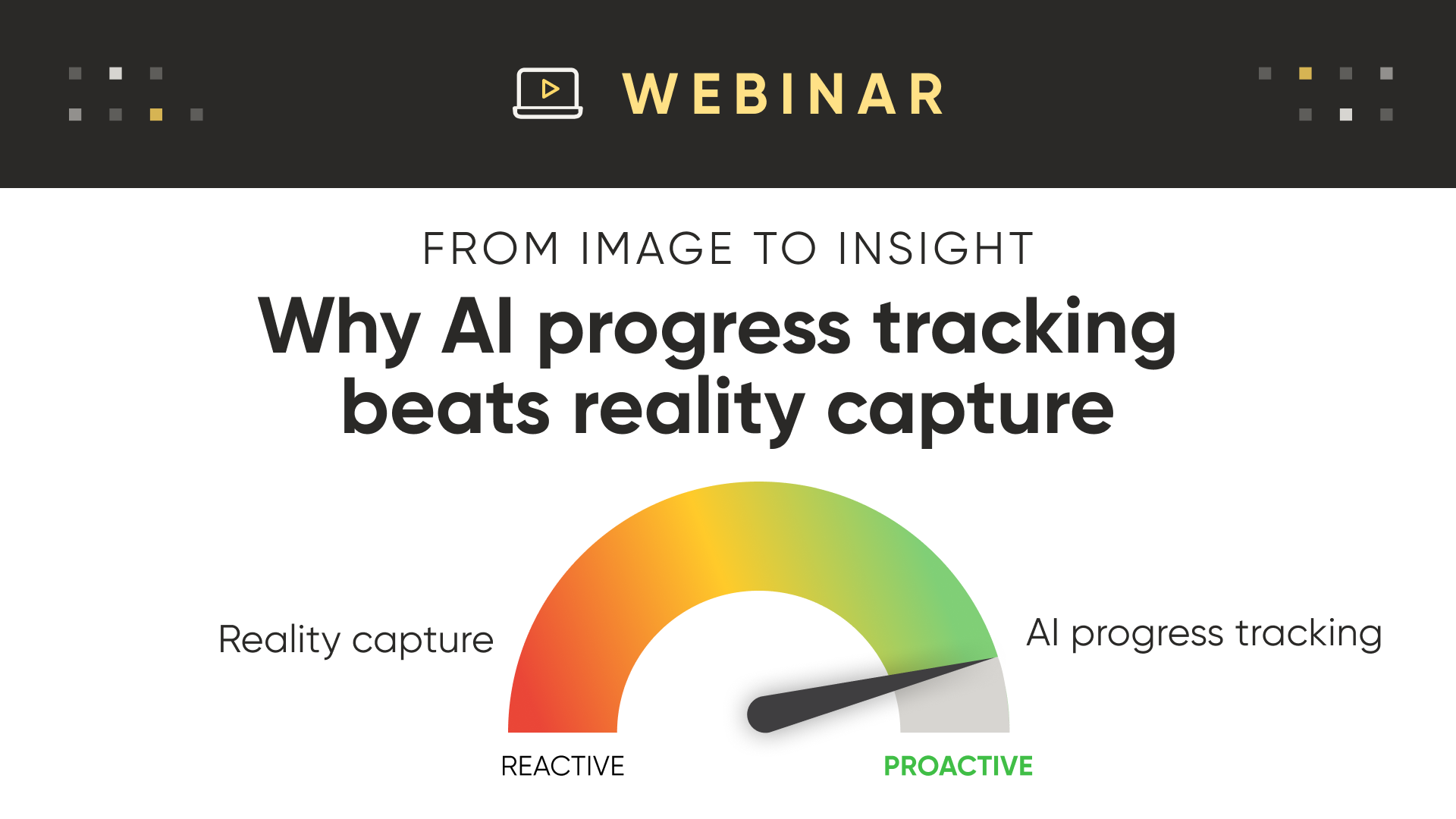 WEBINAR

FROM IMAGE TO INSIGHT

Why AI progress tracking beats reality capture

Reality capture

AI progress tracking

REACTIVE

PROACTIVE